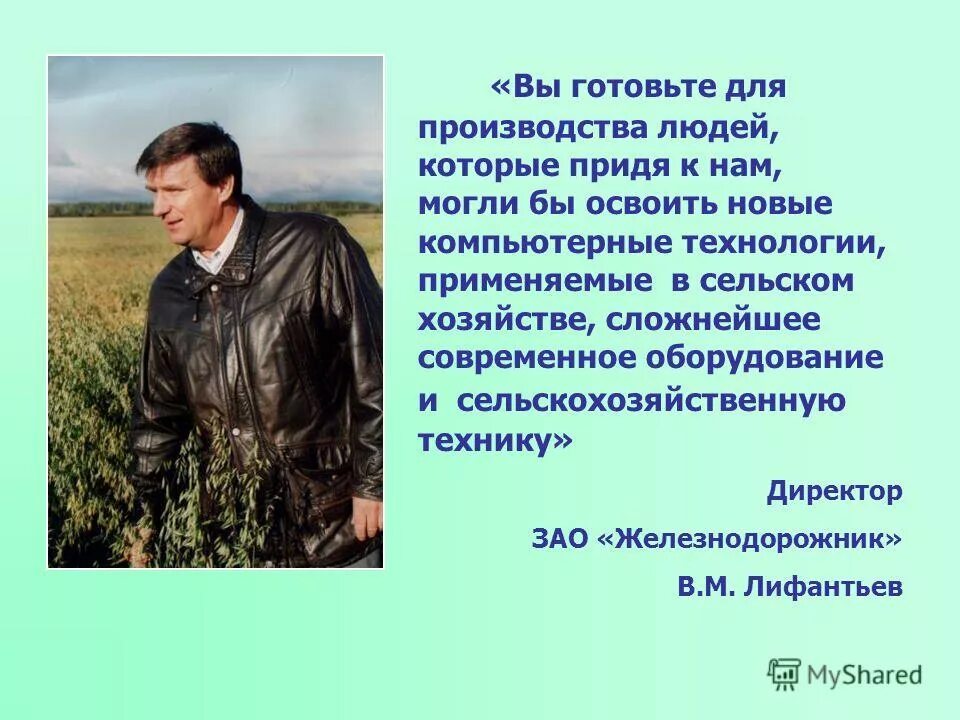 «Вы готовьте для производства людей, которые придя к нам, могли бы освоить новые компьютерные технологии, применяемые в сельском хозяйстве, сложнейшее современное оборудование и сельскохозяйственную технику»

Директор

ЗАО «Железнодорожник»

В.М. Лифантьев

MyShared